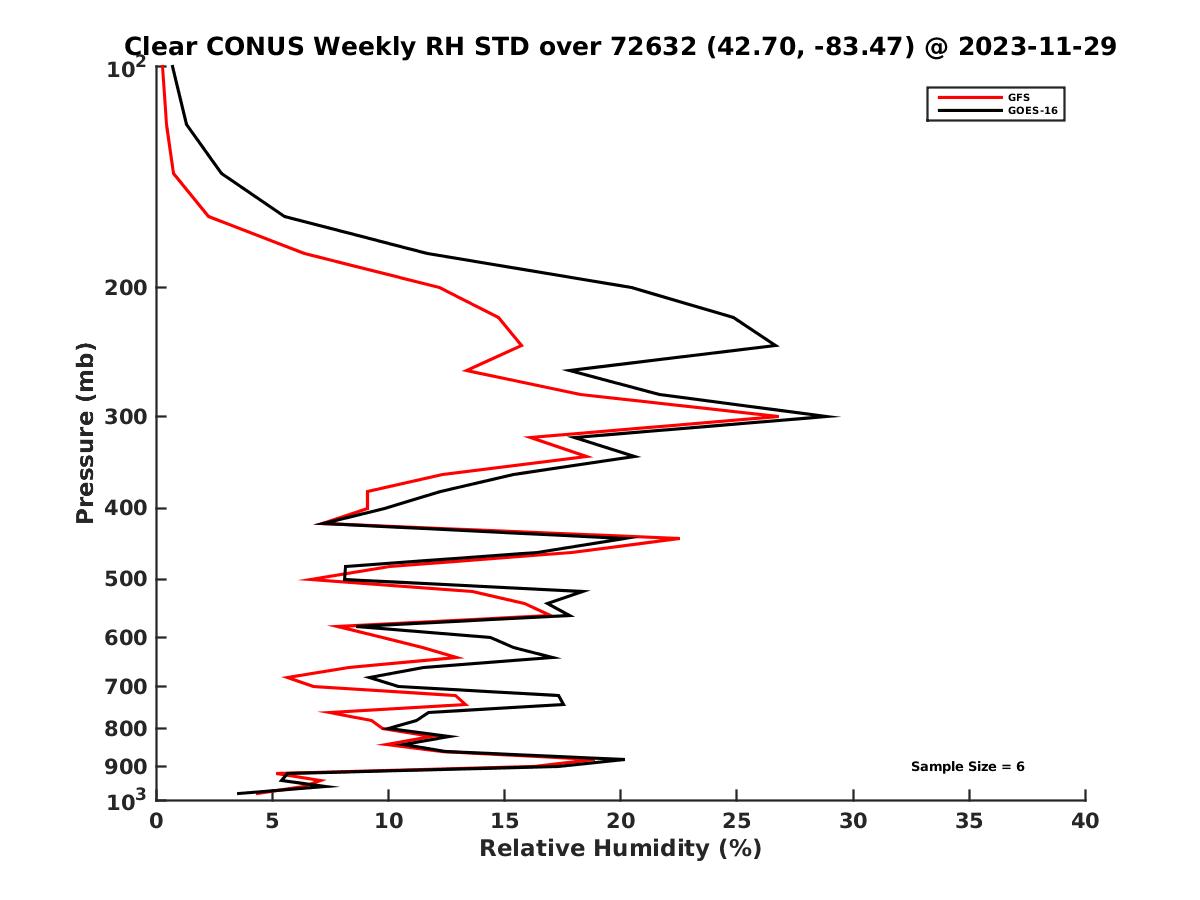 Clear CONUS Weekly RH STD over 72632 (42.70, -83.47) @ 2023-11-29

GFS
GOES-16

Pressure (mb)

$10^2$
200
300
400
500
600
700
800
900
$10^3$

Sample Size = 6

0
5
10
15
20
25
30
35
40

Relative Humidity (%)